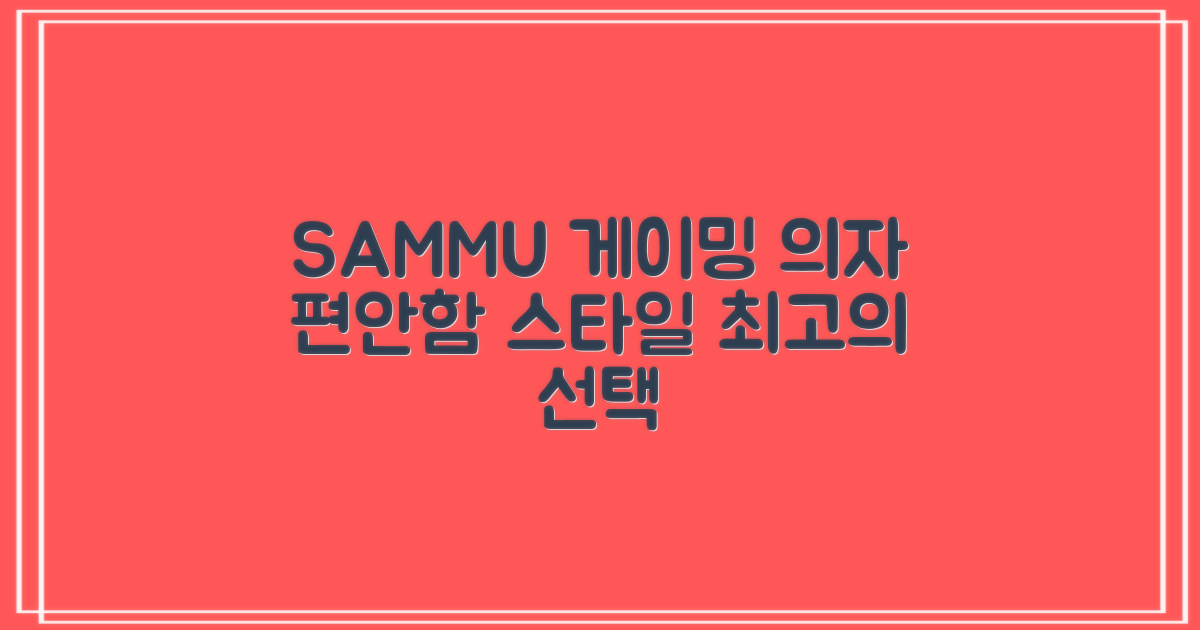 SAMMU 게이밍 의자 편안함 스타일 최고의 선택